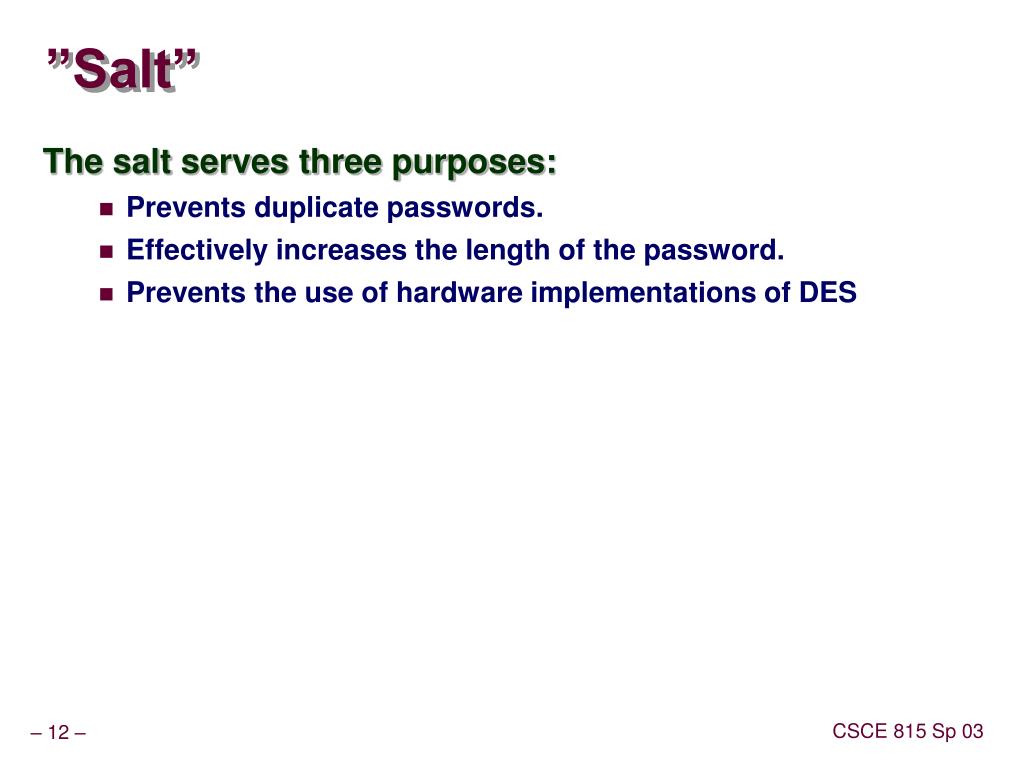 ”Salt”

The salt serves three purposes:

- Prevents duplicate passwords.
- Effectively increases the length of the password.
- Prevents the use of hardware implementations of DES

– 12 –

CSCE 815 Sp 03